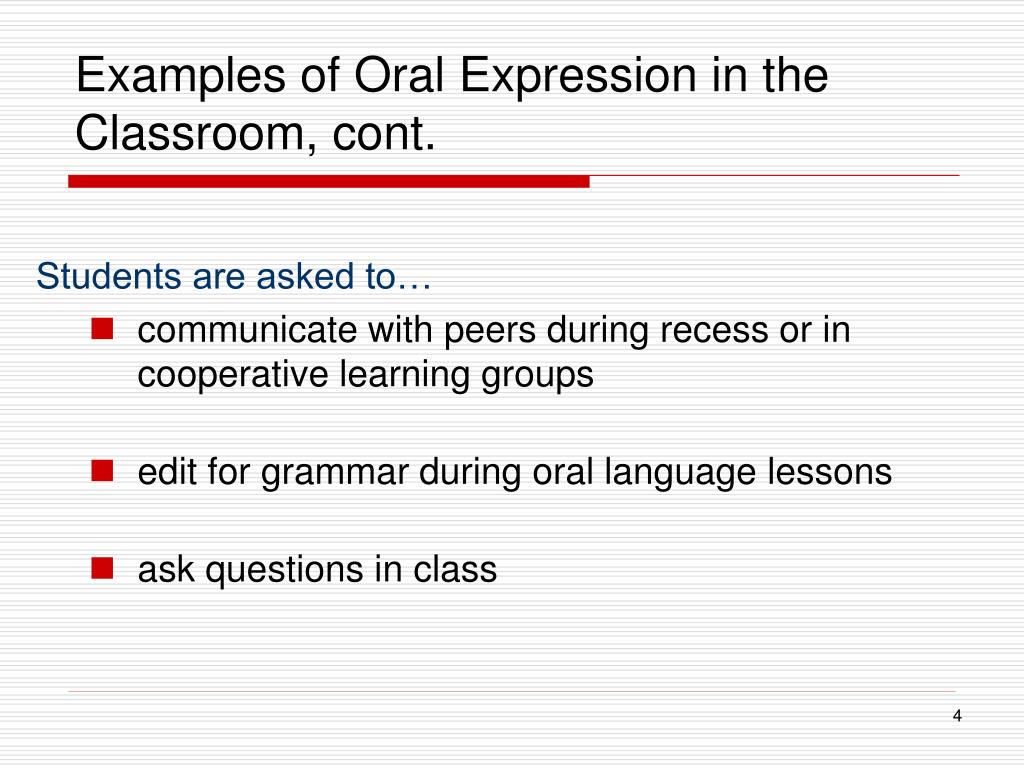 Examples of Oral Expression in the Classroom, cont.

Students are asked to…

- communicate with peers during recess or in cooperative learning groups
- edit for grammar during oral language lessons
- ask questions in class

4